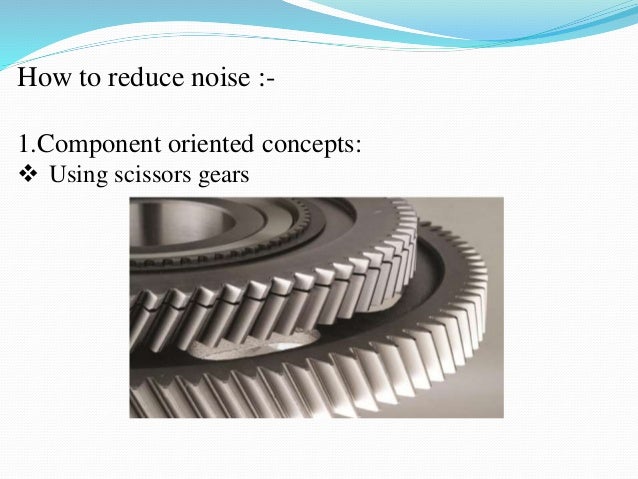 How to reduce noise :-

1.Component oriented concepts:
❖ Using scissors gears